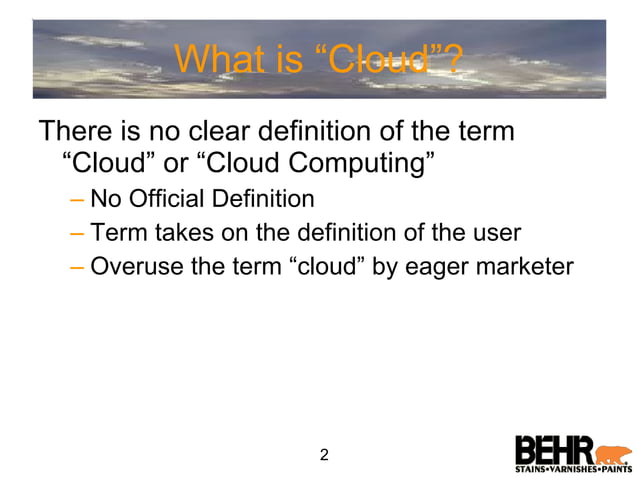 What is “Cloud”?

There is no clear definition of the term “Cloud” or “Cloud Computing”

– No Official Definition
– Term takes on the definition of the user
– Overuse the term “cloud” by eager marketer

2

BEHR
STAINS•VARNISHES•PAINTS